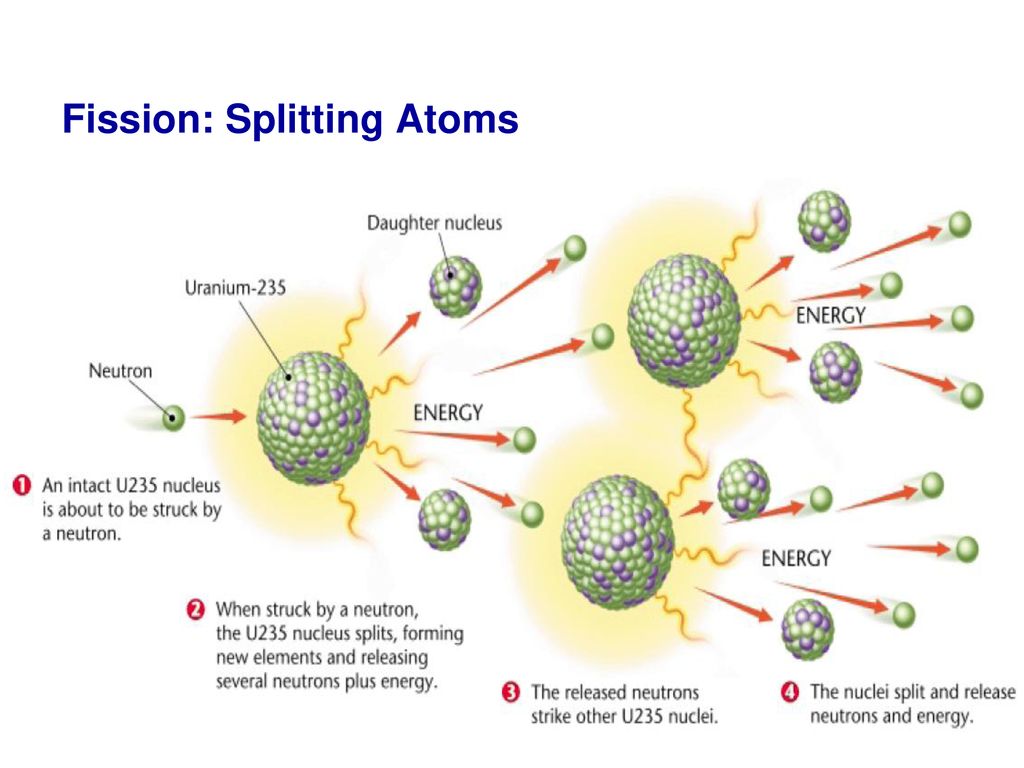 Fission: Splitting Atoms

Daughter nucleus

Uranium-235

Neutron

ENERGY

ENERGY

ENERGY

1 An intact U235 nucleus is about to be struck by a neutron.

2 When struck by a neutron, the U235 nucleus splits, forming new elements and releasing several neutrons plus energy.

3 The released neutrons strike other U235 nuclei.

4 The nuclei split and release neutrons and energy.